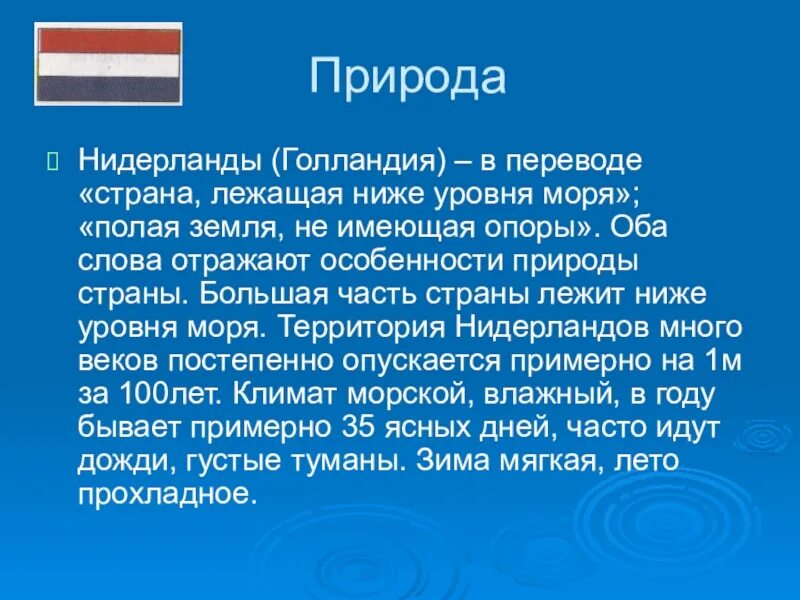 Природа

Нидерланды (Голландия) – в переводе «страна, лежащая ниже уровня моря»; «полая земля, не имеющая опоры». Оба слова отражают особенности природы страны. Большая часть страны лежит ниже уровня моря. Территория Нидерландов много веков постепенно опускается примерно на 1м за 100лет. Климат морской, влажный, в году бывает примерно 35 ясных дней, часто идут дожди, густые туманы. Зима мягкая, лето прохладное.